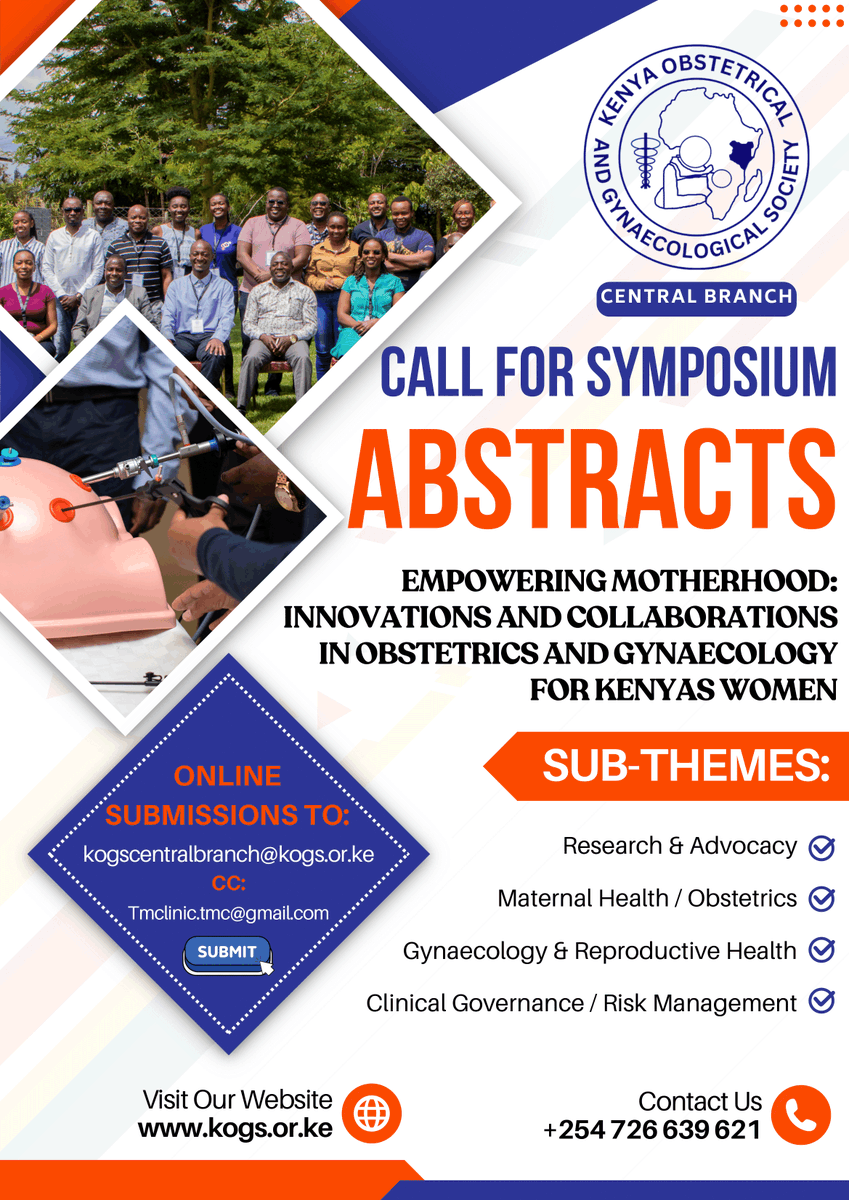 KENYA OBSTETRICAL AND GYNAECOLOGICAL SOCIETY

CENTRAL BRANCH

CALL FOR SYMPOSIUM

ABSTRACTS

EMPOWERING MOTHERHOOD: INNOVATIONS AND COLLABORATIONS IN OBSTETRICS AND GYNAECOLOGY FOR KENYAS WOMEN

SUB-THEMES:

Research & Advocacy

Maternal Health / Obstetrics

Gynaecology & Reproductive Health

Clinical Governance / Risk Management

ONLINE SUBMISSIONS TO:

kogscentralbranch@kogs.or.ke

CC:

Tmclinic.tmc@gmail.com

SUBMIT

Visit Our Website
www.kogs.or.ke

Contact Us
+254 726 639 621